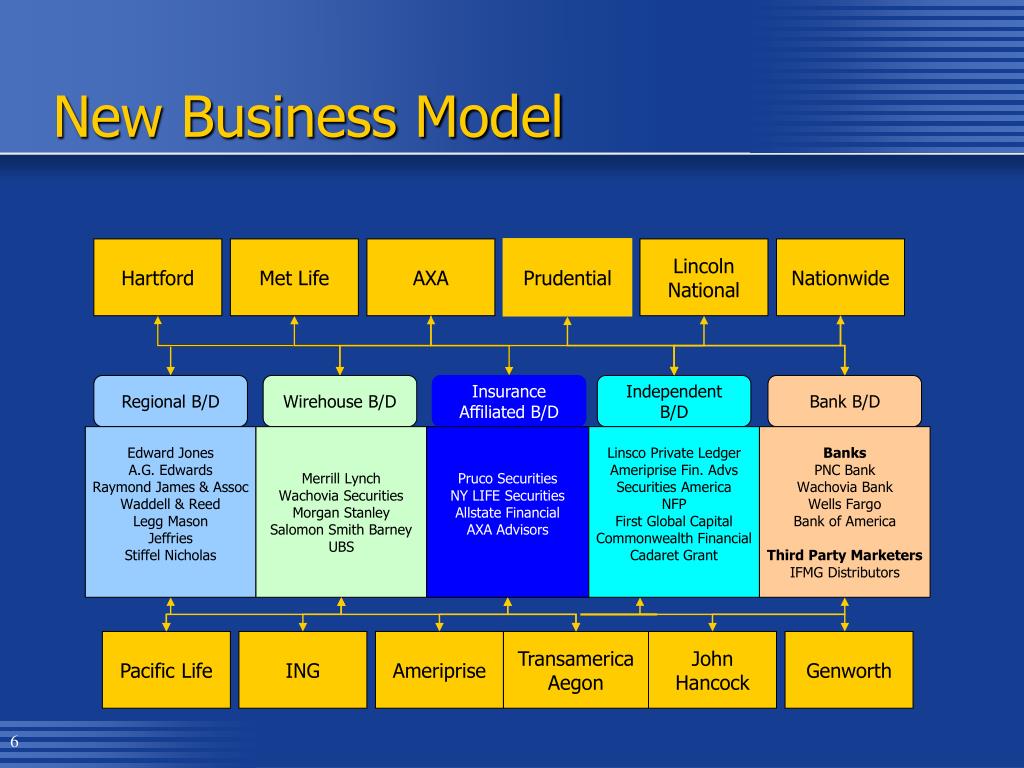 New Business Model

Hartford

Met Life

AXA

Prudential

Lincoln National

Nationwide

Regional B/D

Wirehouse B/D

Insurance Affiliated B/D

Independent B/D

Bank B/D

Edward Jones
A.G. Edwards
Raymond James & Assoc
Waddell & Reed
Legg Mason
Jeffries
Stiffel Nicholas

Merrill Lynch
Wachovia Securities
Morgan Stanley
Salomon Smith Barney
UBS

Pruco Securities
NY LIFE Securities
Allstate Financial
AXA Advisors

Linsco Private Ledger
Ameriprise Fin. Advs
Securities America
NFP
First Global Capital
Commonwealth Financial
Cadaret Grant

Banks
PNC Bank
Wachovia Bank
Wells Fargo
Bank of America

Third Party Marketers
IFMG Distributors

Pacific Life

ING

Ameriprise

Transamerica Aegon

John Hancock

Genworth

6